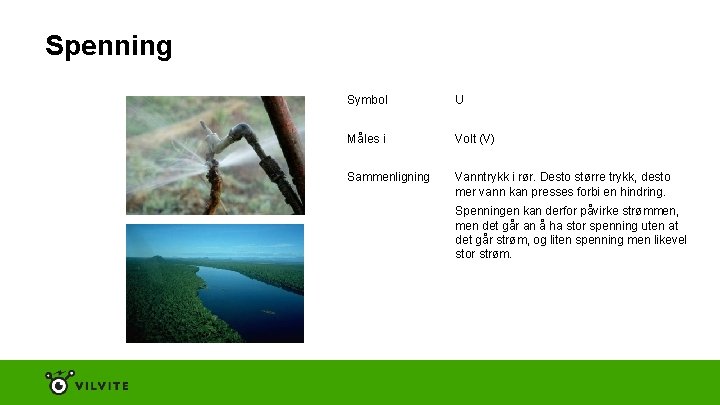 Spenning

| Symbol | U |
|---|---|
| Måles i | Volt (V) |
| Sammenligning | Vanntrykk i rør. Desto større trykk, desto mer vann kan presses forbi en hindring. Spenningen kan derfor påvirke strømmen, men det går an å ha stor spenning uten at det går strøm, og liten spenning men likevel stor strøm. |

VILVITE